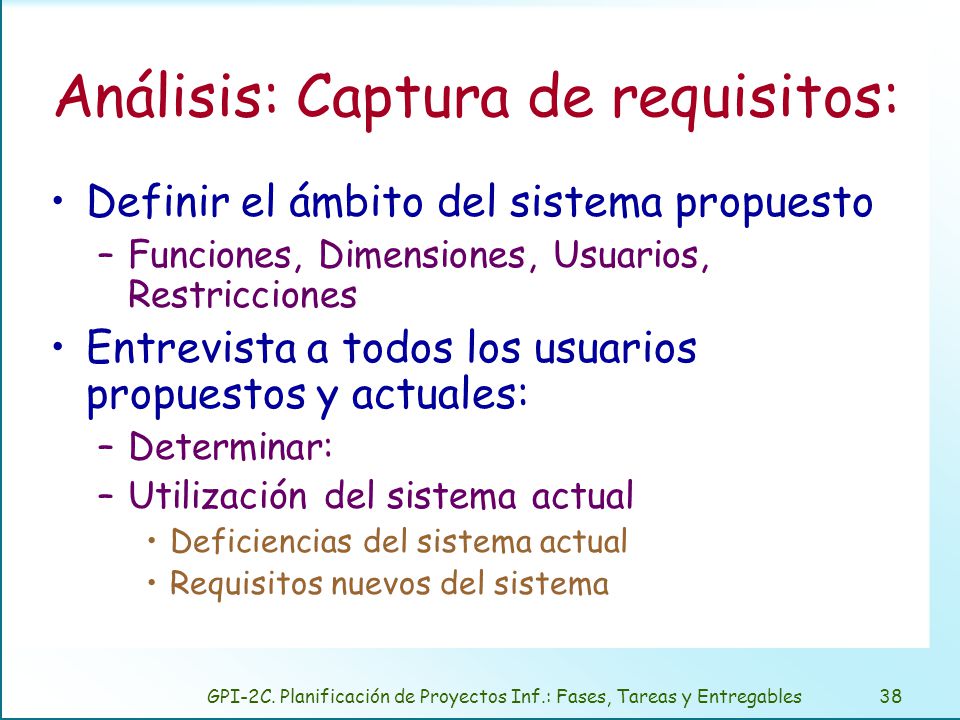 Análisis: Captura de requisitos:

• Definir el ámbito del sistema propuesto
– Funciones, Dimensiones, Usuarios, Restricciones
• Entrevista a todos los usuarios propuestos y actuales:
– Determinar:
– Utilización del sistema actual
• Deficiencias del sistema actual
• Requisitos nuevos del sistema

GPI-2C. Planificación de Proyectos Inf.: Fases, Tareas y Entregables 38